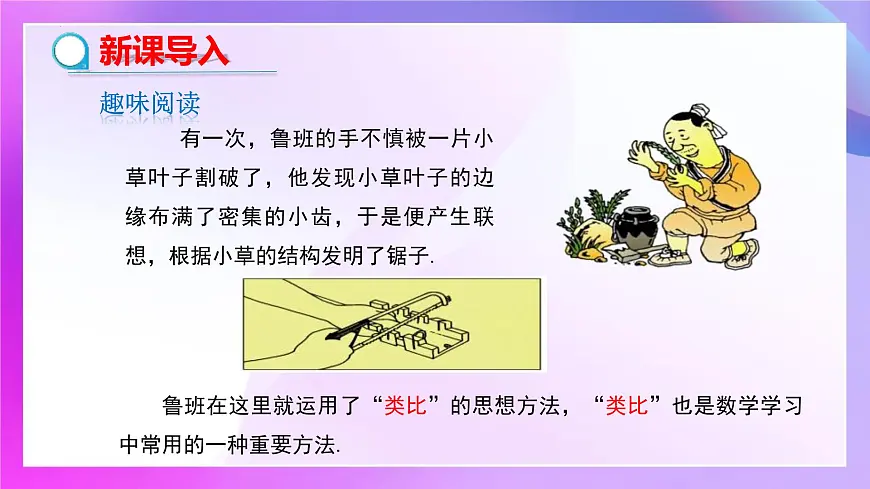 新课导入

趣味阅读

有一次，鲁班的手不慎被一片小草叶子割破了，他发现小草叶子的边缘布满了密集的小齿，于是便产生联想，根据小草的结构发明了锯子.

鲁班在这里就运用了“类比”的思想方法，“类比”也是数学学习中常用的一种重要方法.